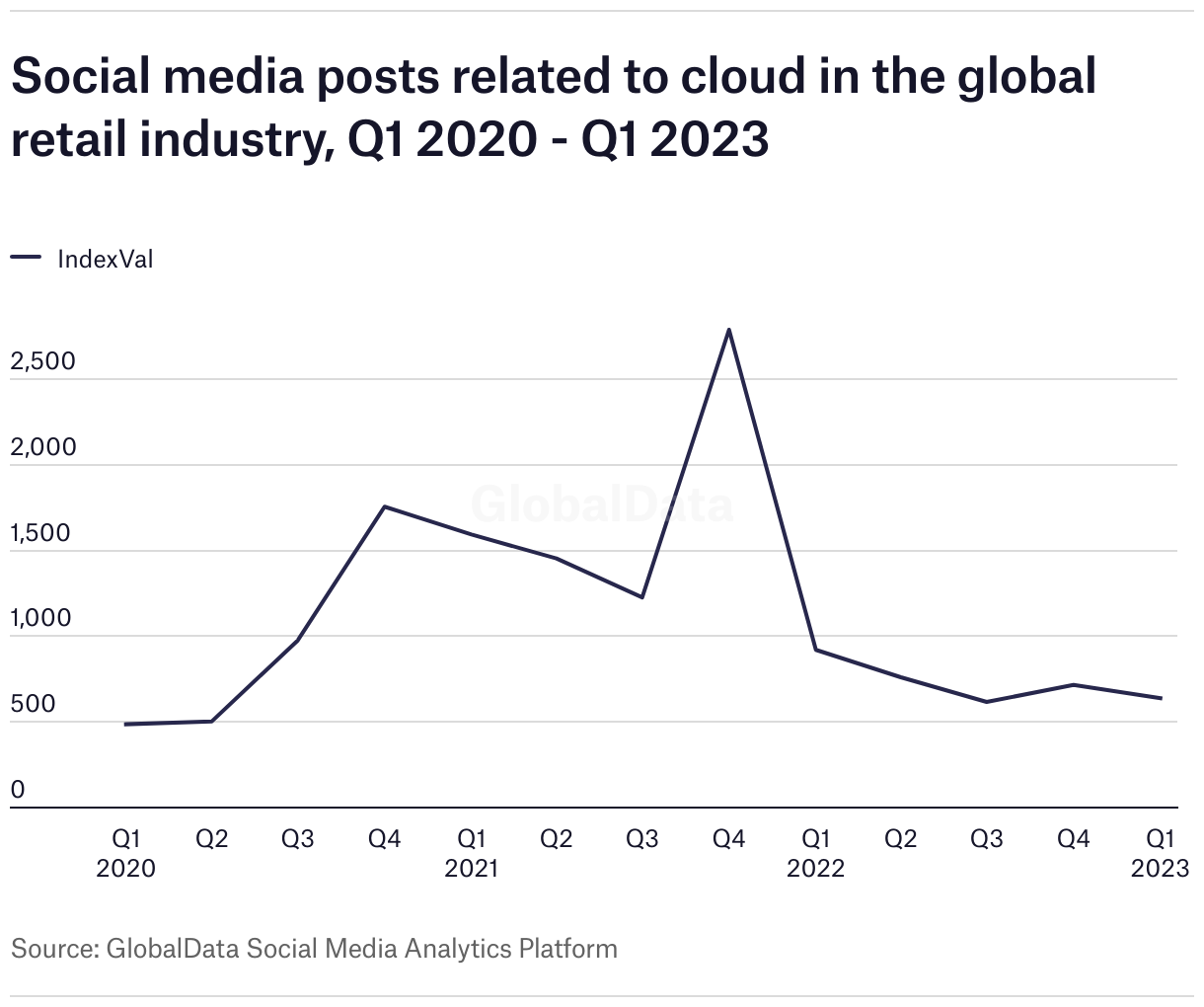 Social media posts related to cloud in the global retail industry, Q1 2020 - Q1 2023

IndexVal

2,500
2,000
1,500
1,000
500
0

GlobalData

Q1 2020
Q2
Q3
Q4
Q1 2021
Q2
Q3
Q4
Q1 2022
Q2
Q3
Q4
Q1 2023

Source: GlobalData Social Media Analytics Platform